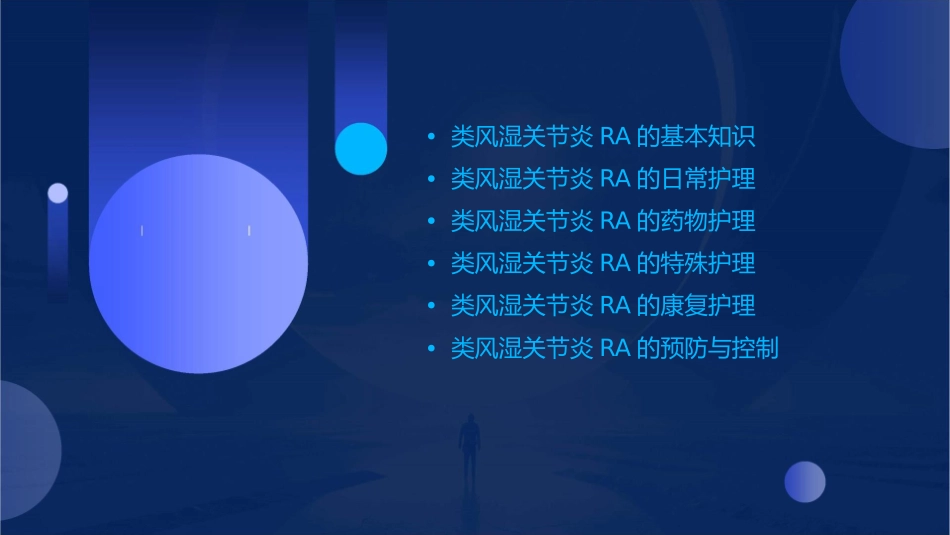 • 类风湿关节炎 RA 的基本知识
• 类风湿关节炎 RA 的日常护理
• 类风湿关节炎 RA 的药物护理
• 类风湿关节炎 RA 的特殊护理
• 类风湿关节炎 RA 的康复护理
• 类风湿关节炎 RA 的预防与控制